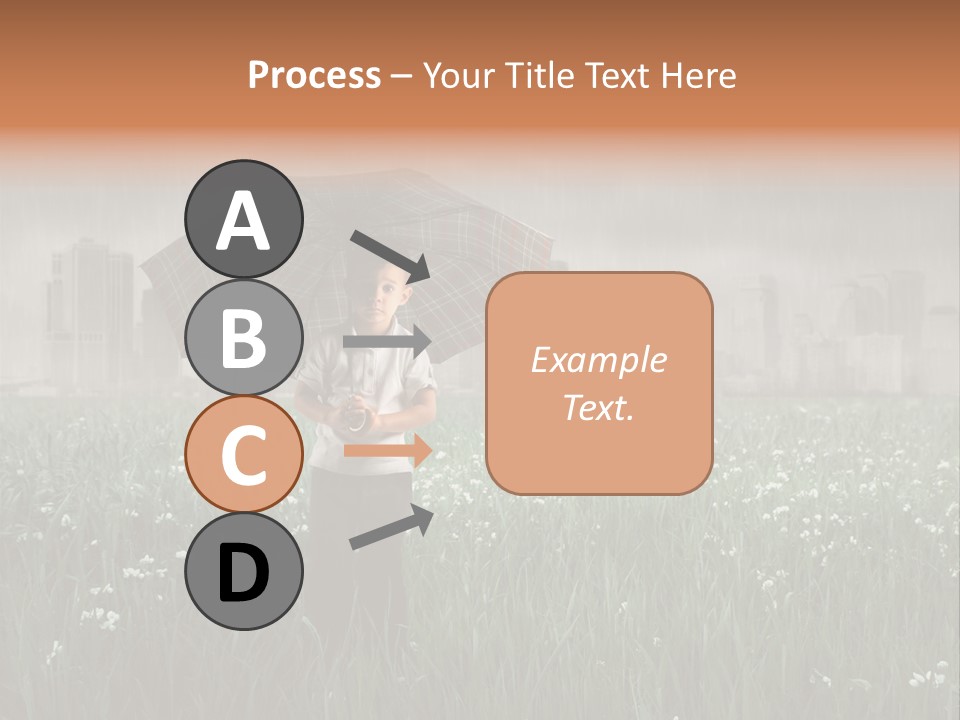 Process – Your Title Text Here

A

B

C

D

Example Text.